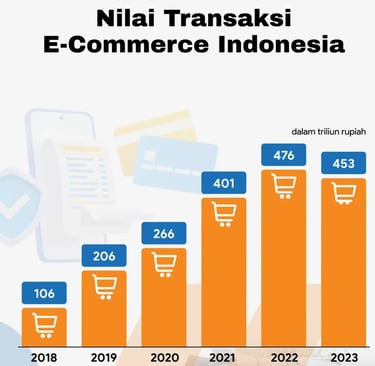 Nilai Transaksi
E-Commerce Indonesia

dalam triliun rupiah

106
206
266
401
476
453

2018
2019
2020
2021
2022
2023